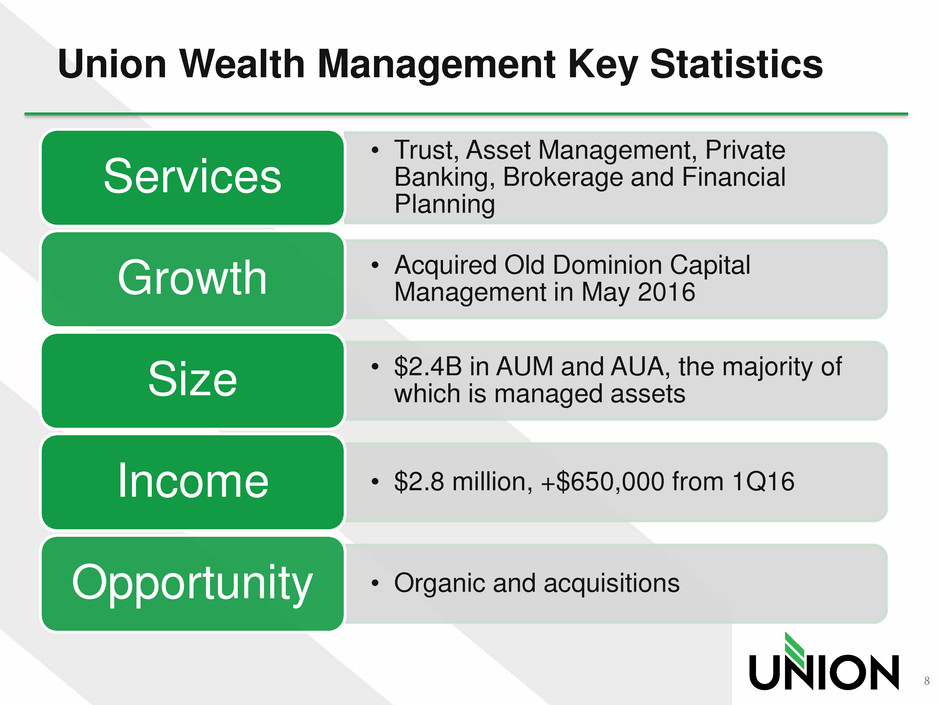 Union Wealth Management Key Statistics

Services

• Trust, Asset Management, Private Banking, Brokerage and Financial Planning

Growth

• Acquired Old Dominion Capital Management in May 2016

Size

• \$2.4B in AUM and AUA, the majority of which is managed assets

Income

• \$2.8 million, +\$650,000 from 1Q16

Opportunity

• Organic and acquisitions

UNION

8